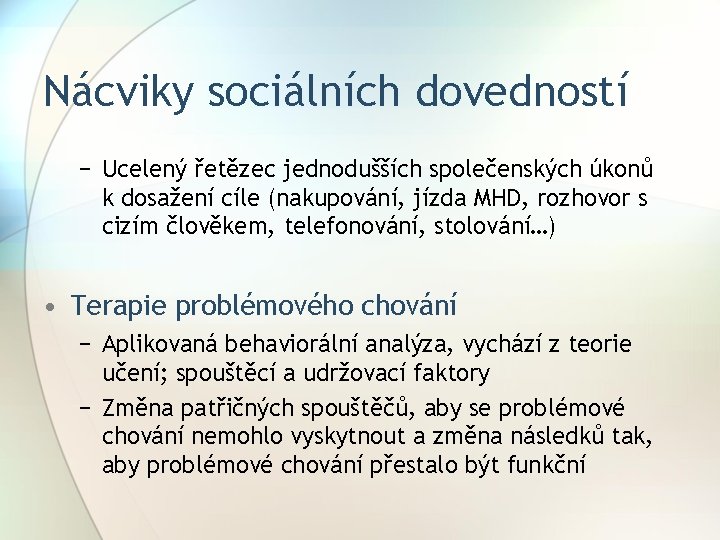 Nácviky sociálních dovedností

– Ucelený řetězec jednodušších společenských úkonů k dosažení cíle (nakupování, jízda MHD, rozhovor s cizím člověkem, telefonování, stolování…)

• Terapie problémového chování
– Aplikovaná behaviorální analýza, vychází z teorie učení; spouštěcí a udržovací faktory
– Změna patřičných spouštěčů, aby se problémové chování nemohlo vyskytnout a změna následků tak, aby problémové chování přestalo být funkční